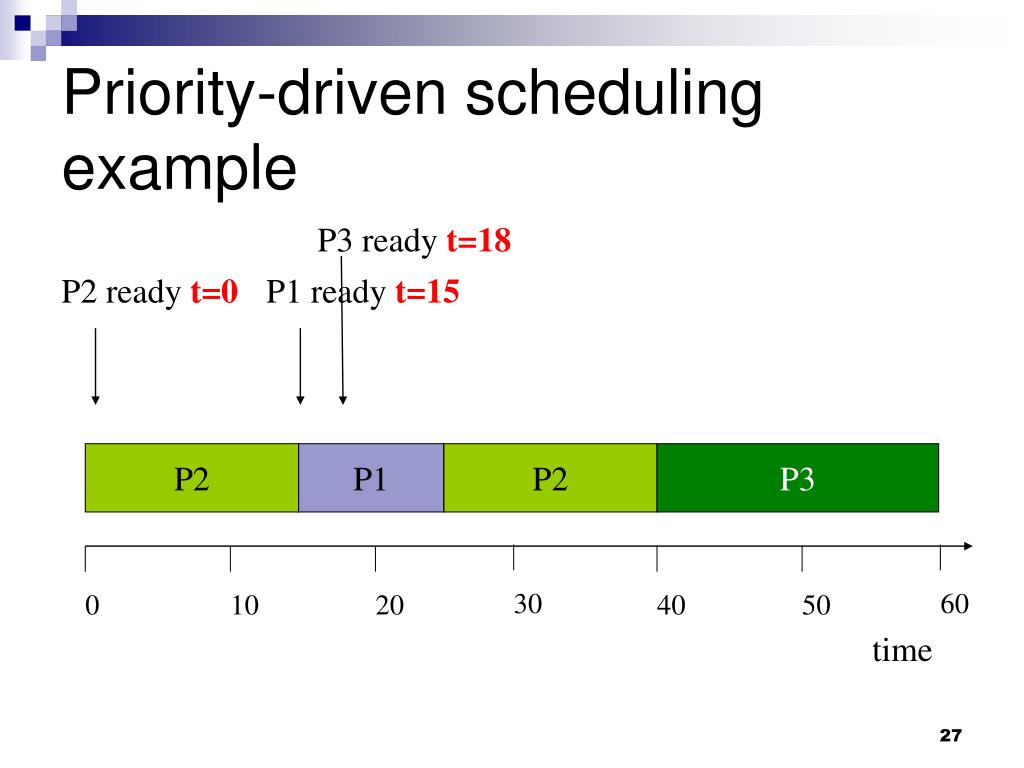 Priority-driven scheduling example

P3 ready t=18

P2 ready t=0 P1 ready t=15

P2 P1 P2 P3

0 10 20 30 40 50 60

time

27